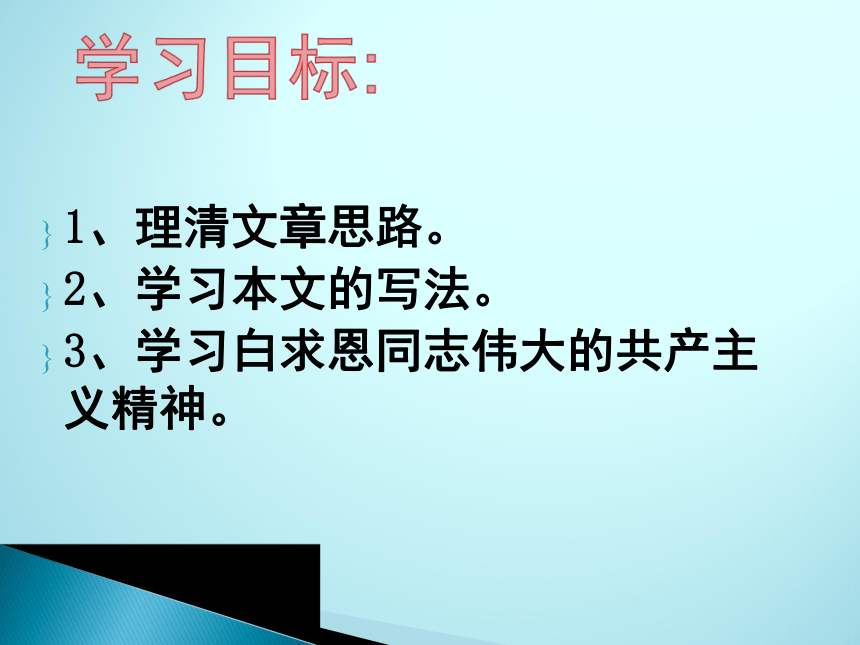 学习目标:

1、理清文章思路。
2、学习本文的写法。
3、学习白求恩同志伟大的共产主义精神。